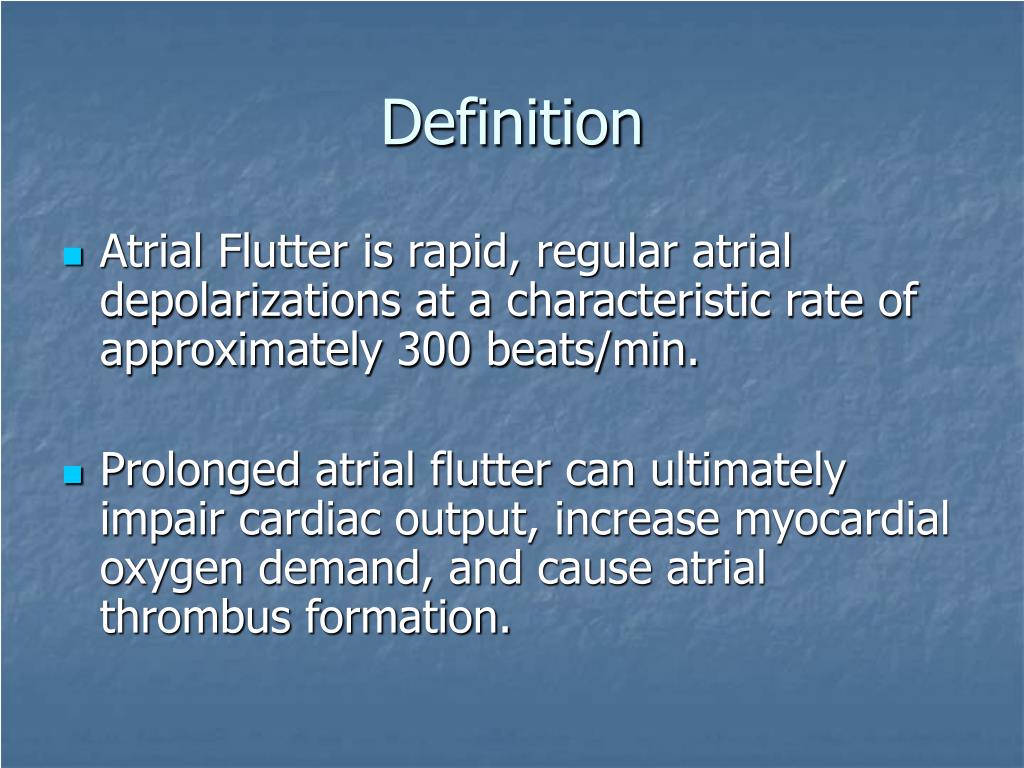 Definition

Atrial Flutter is rapid, regular atrial depolarizations at a characteristic rate of approximately 300 beats/min.

Prolonged atrial flutter can ultimately impair cardiac output, increase myocardial oxygen demand, and cause atrial thrombus formation.